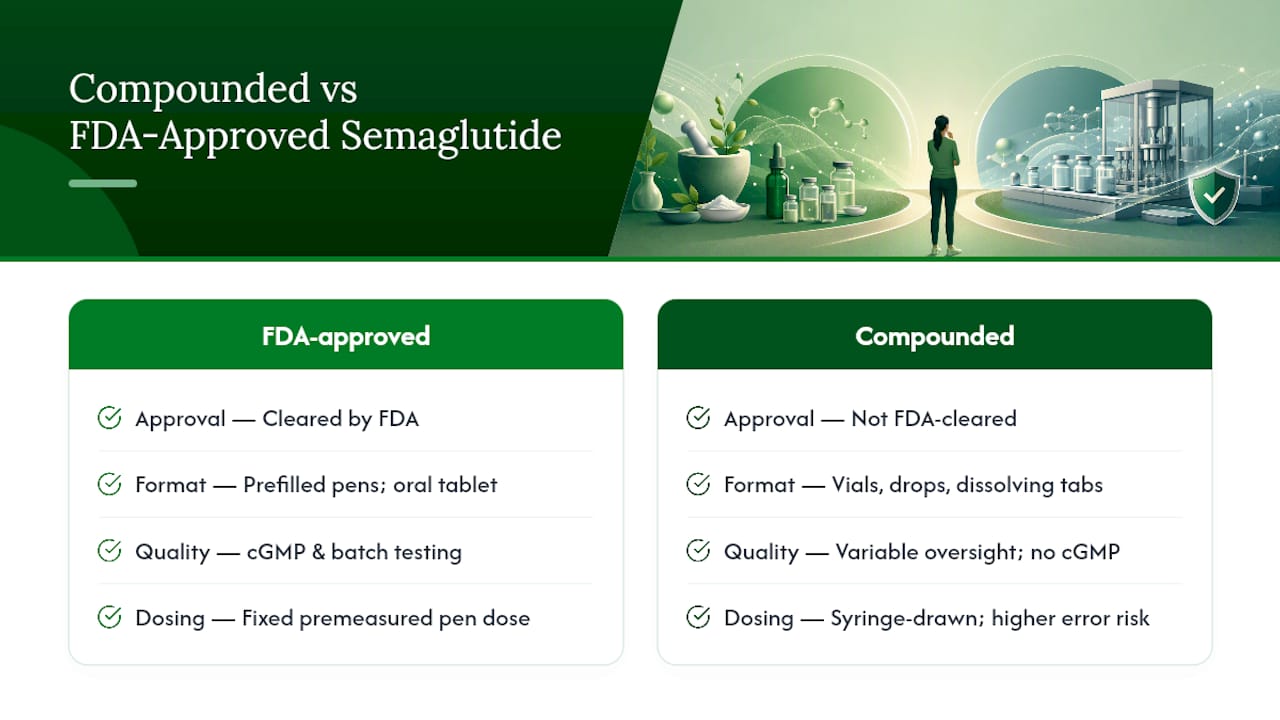 Compounded vs FDA-Approved Semaglutide

FDA-approved

Approval — Cleared by FDA

Format — Prefilled pens; oral tablet

Quality — cGMP & batch testing

Dosing — Fixed premeasured pen dose

Compounded

Approval — Not FDA-cleared

Format — Vials, drops, dissolving tabs

Quality — Variable oversight; no cGMP

Dosing — Syringe-drawn; higher error risk